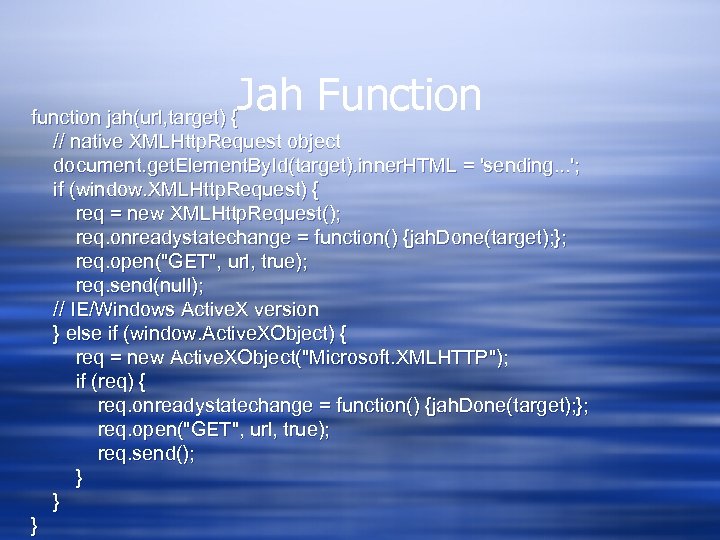 Jah Function

function jah(url,target) {
// native XMLHttpRequest object
document.getElementById(target).innerHTML = 'sending...';
if (window.XMLHttpRequest) {
req = new XMLHttpRequest();
req.onreadystatechange = function() {jahDone(target);};
req.open("GET", url, true);
req.send(null);
// IE/Windows ActiveX version
} else if (window.ActiveXObject) {
req = new ActiveXObject("Microsoft.XMLHTTP");
if (req) {
req.onreadystatechange = function() {jahDone(target);};
req.open("GET", url, true);
req.send();
}
}
}